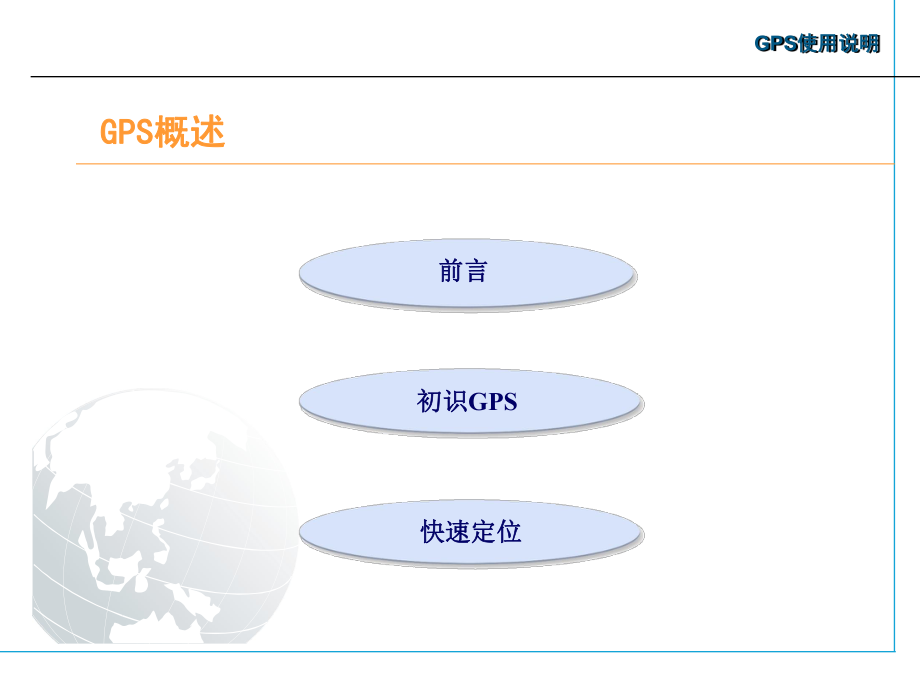 GPS使用说明

GPS概述

前言

初识GPS

快速定位